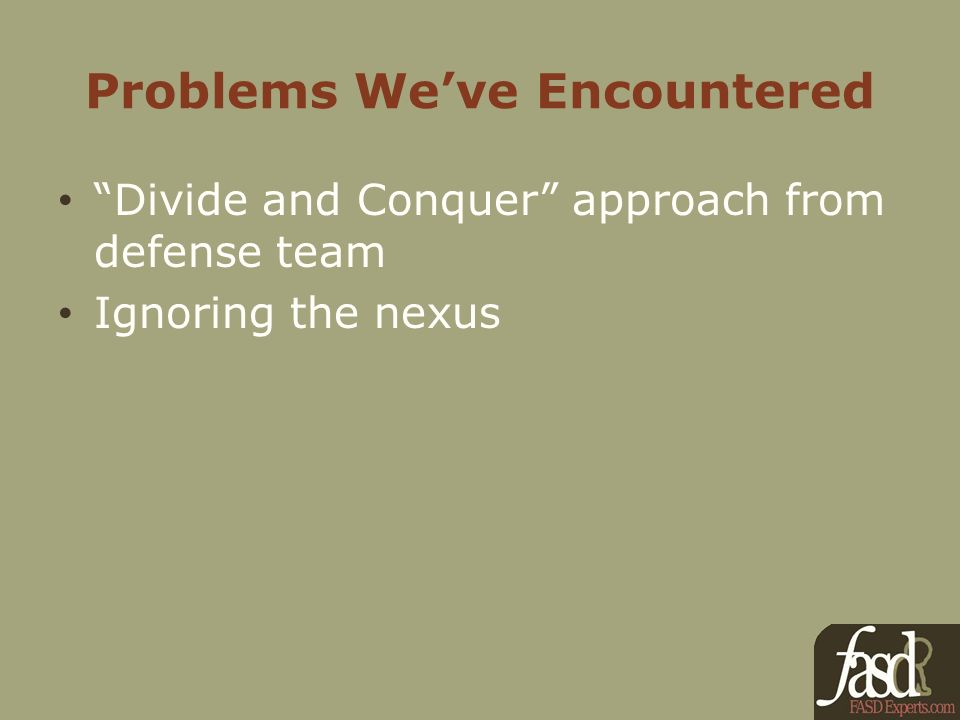 Problems We’ve Encountered

• “Divide and Conquer” approach from defense team
• Ignoring the nexus

fasd
FASD Experts.com